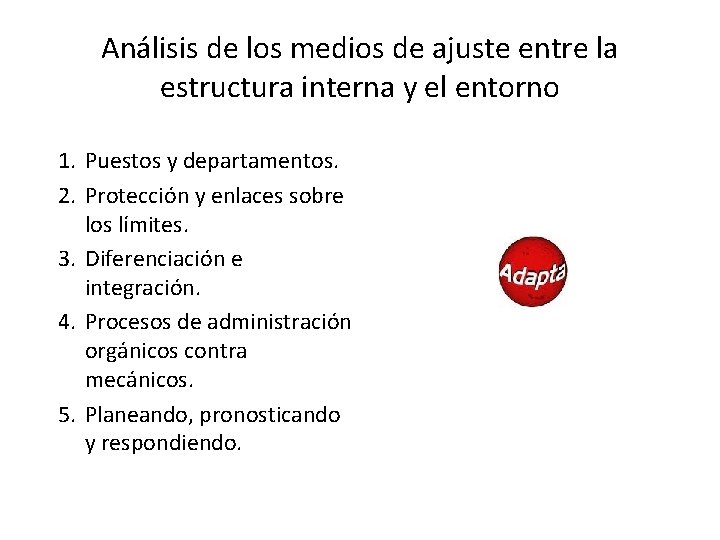 Análisis de los medios de ajuste entre la estructura interna y el entorno

1. Puestos y departamentos.
2. Protección y enlaces sobre los límites.
3. Diferenciación e integración.
4. Procesos de administración orgánicos contra mecánicos.
5. Planeando, pronosticando y respondiendo.

Adapta